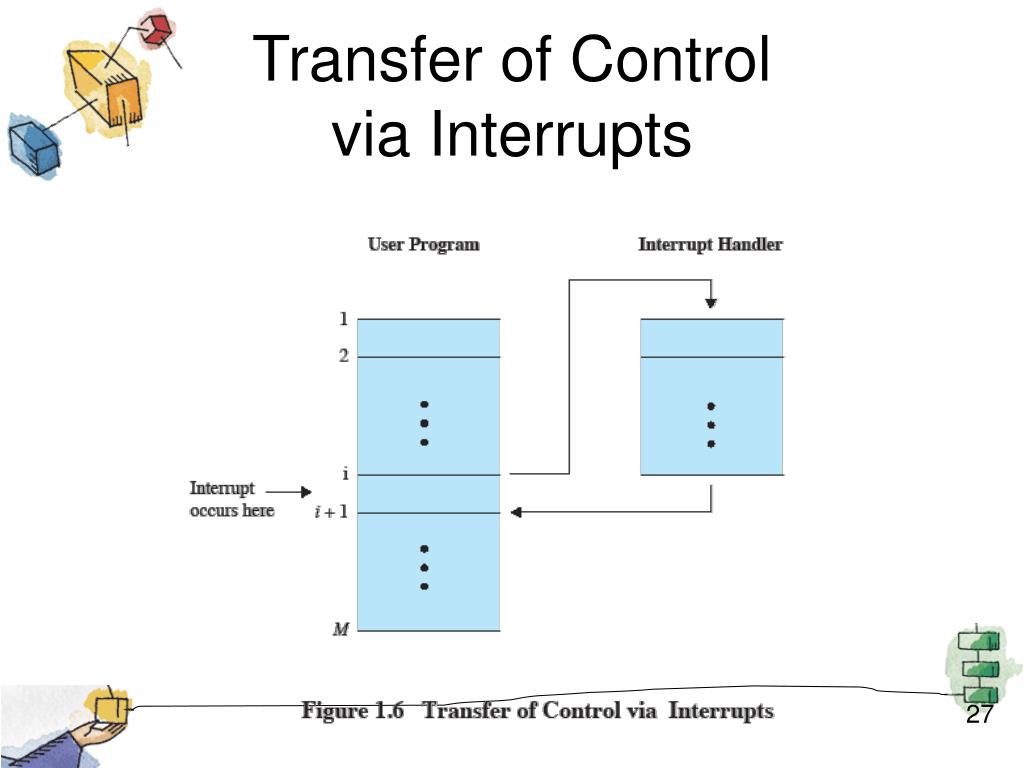 Transfer of Control via Interrupts

User Program

Interrupt Handler

1

2

i

Interrupt occurs here

$i + 1$

$M$

Figure 1.6 Transfer of Control via Interrupts

27